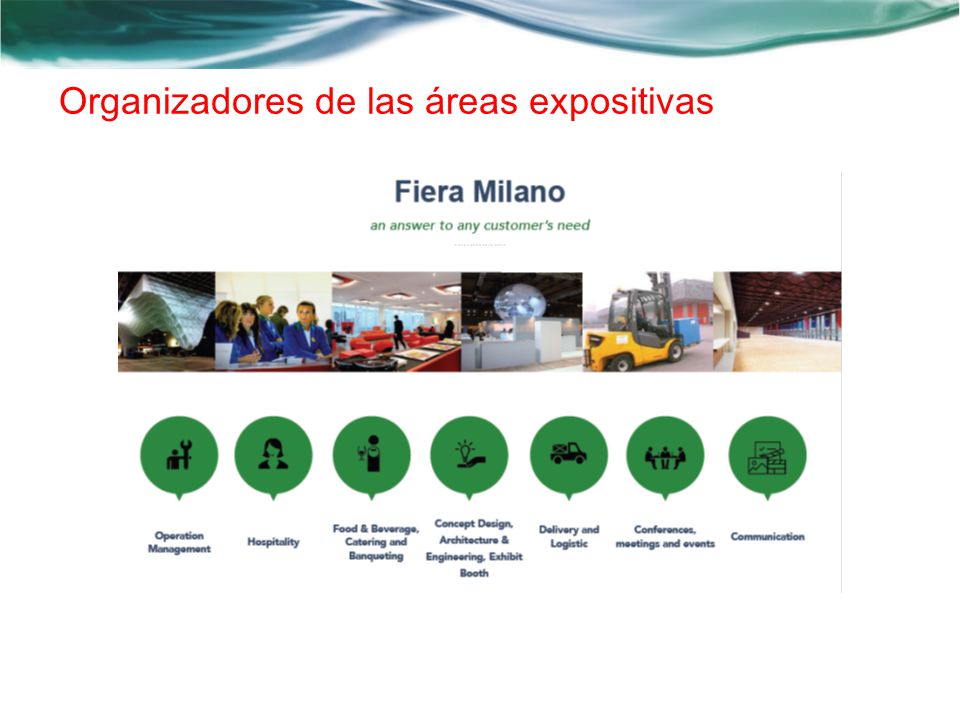 Organizadores de las áreas expositivas

Fiera Milano

an answer to any customer's need

Operation Management

Hospitality

Food & Beverage, Catering and Banqueting

Concept Design, Architecture & Engineering, Exhibit Booth

Delivery and Logistic

Conferences, meetings and events

Communication